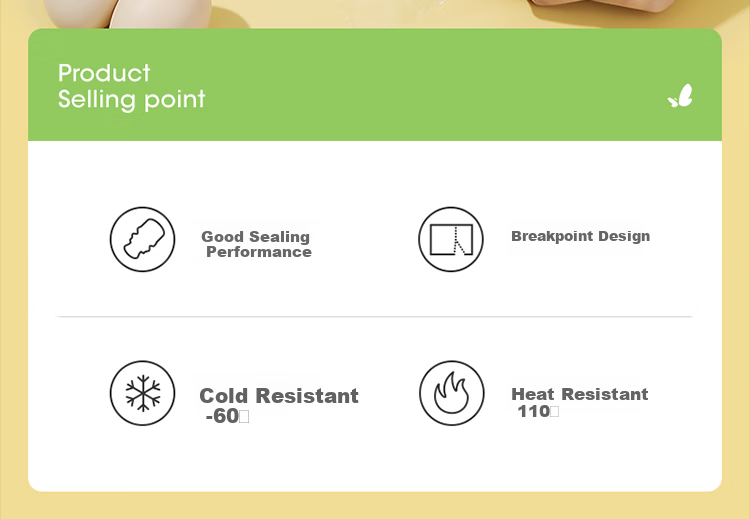 Product
Selling point

Good Sealing Performance

Breakpoint Design

Cold Resistant -60□

Heat Resistant 110□